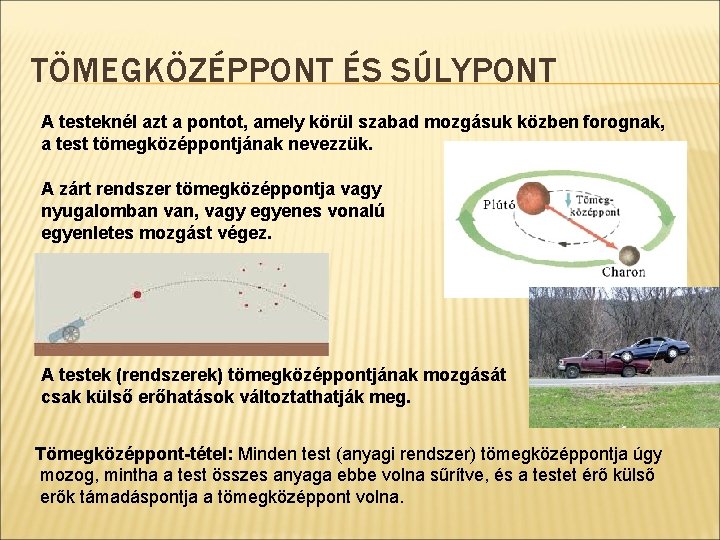 TÖMEGKÖZÉPPONT ÉS SÚLYPONT

A testeknél azt a pontot, amely körül szabad mozgásuk közben forognak, a test tömegközéppontjának nevezzük.

A zárt rendszer tömegközéppontja vagy nyugalomban van, vagy egyenes vonalú egyenletes mozgást végez.

Plútó

Tömegközéppont

Charon

A testek (rendszerek) tömegközéppontjának mozgását csak külső erőhatások változtathatják meg.

Tömegközéppont-tétel: Minden test (anyagi rendszer) tömegközéppontja úgy mozog, mintha a test összes anyaga ebbe volna sűrítve, és a testet érő külső erők támadáspontja a tömegközéppont volna.